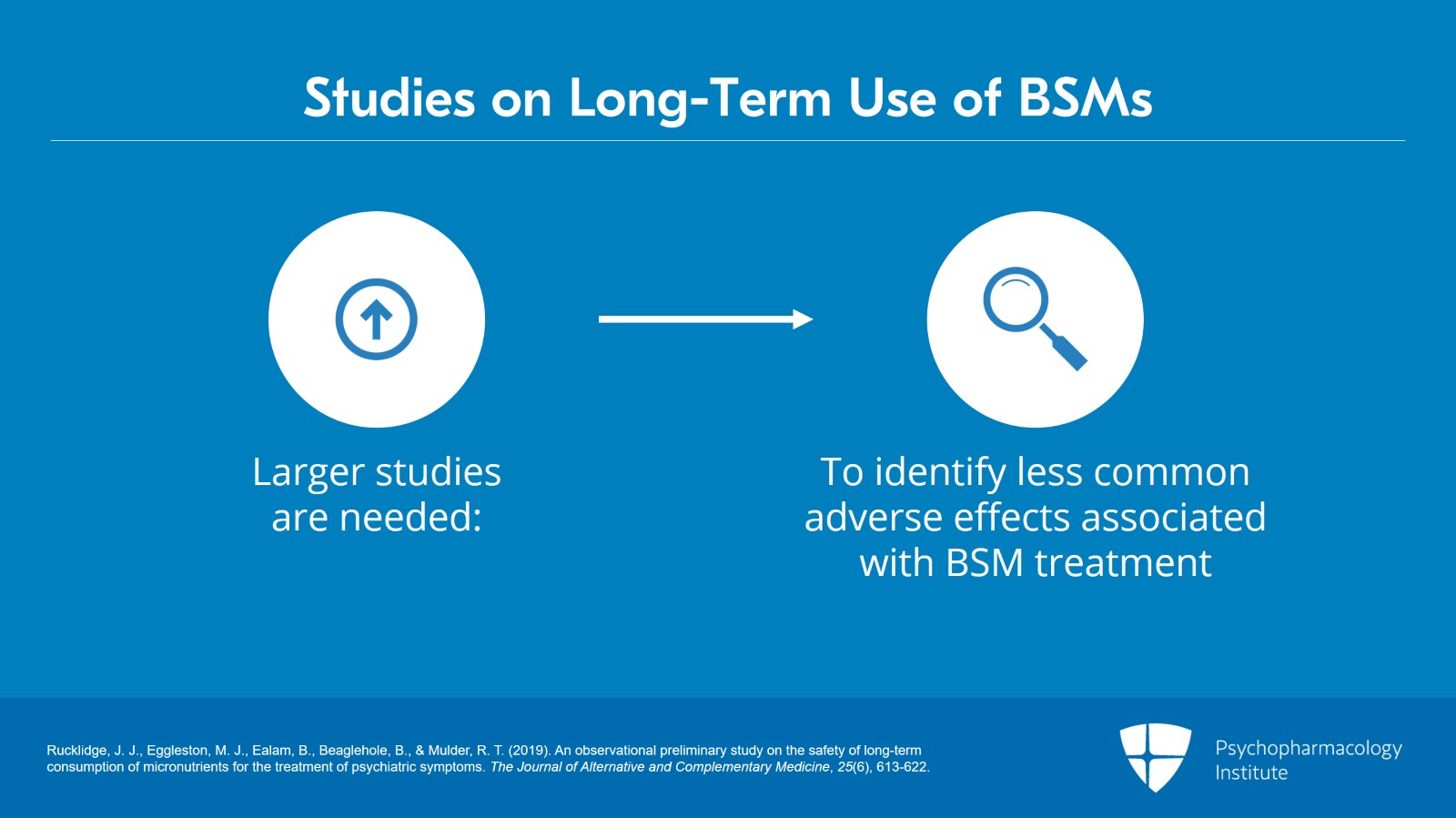 Studies on Long-Term Use of BSMs

Larger studies are needed:

To identify less common adverse effects associated with BSM treatment

Rucklidge, J. J., Eggleston, M. J., Ealam, B., Beaglehole, B., & Mulder, R. T. (2019). An observational preliminary study on the safety of long-term consumption of micronutrients for the treatment of psychiatric symptoms. The Journal of Alternative and Complementary Medicine, 25(6), 613-622.

Psychopharmacology Institute